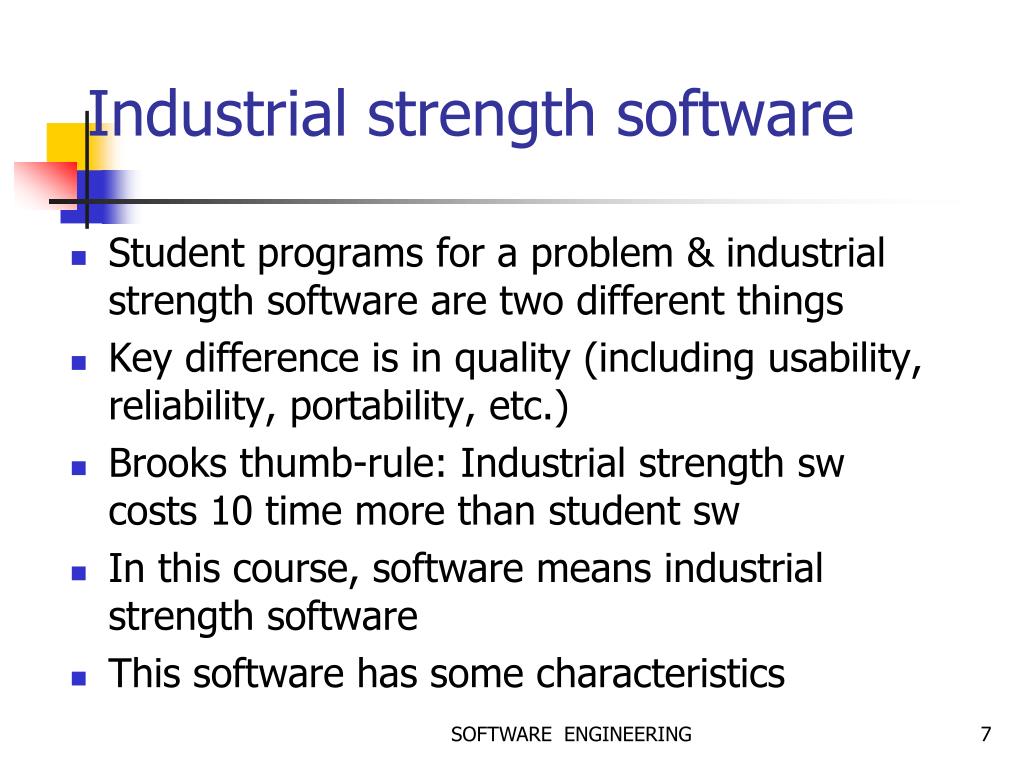 Industrial strength software

- Student programs for a problem & industrial strength software are two different things
- Key difference is in quality (including usability, reliability, portability, etc.)
- Brooks thumb-rule: Industrial strength sw costs 10 time more than student sw
- In this course, software means industrial strength software
- This software has some characteristics

SOFTWARE ENGINEERING

7